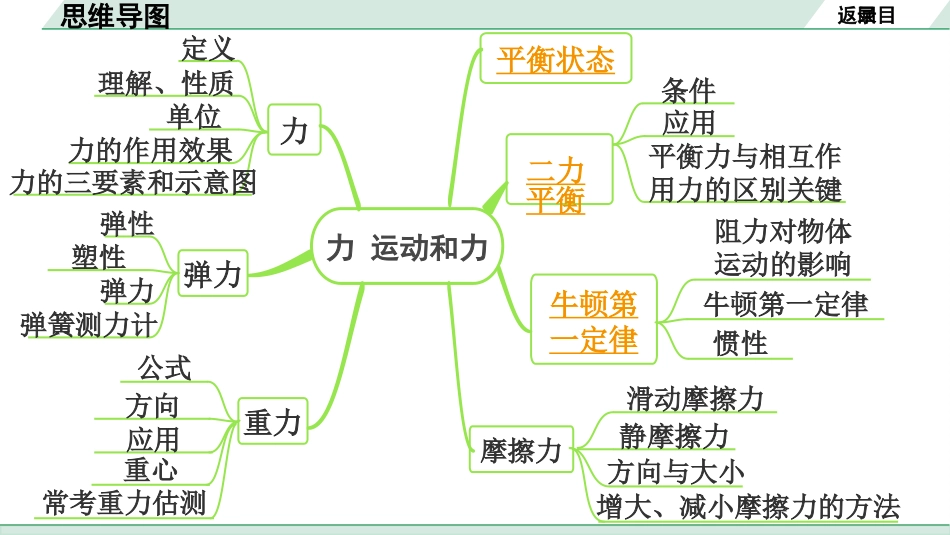 思维导图

返回目录

力 运动和力

力

定义

理解、性质

单位

力的作用效果

力的三要素和示意图

弹力

弹性

塑性

弹力

弹簧测力计

重力

公式

方向

应用

重心

常考重力估测

平衡状态

二力平衡

条件

应用

平衡力与相互作用力的区别关键

牛顿第一定律

阻力对物体运动的影响

牛顿第一定律

惯性

摩擦力

滑动摩擦力

静摩擦力

方向与大小

增大、减小摩擦力的方法